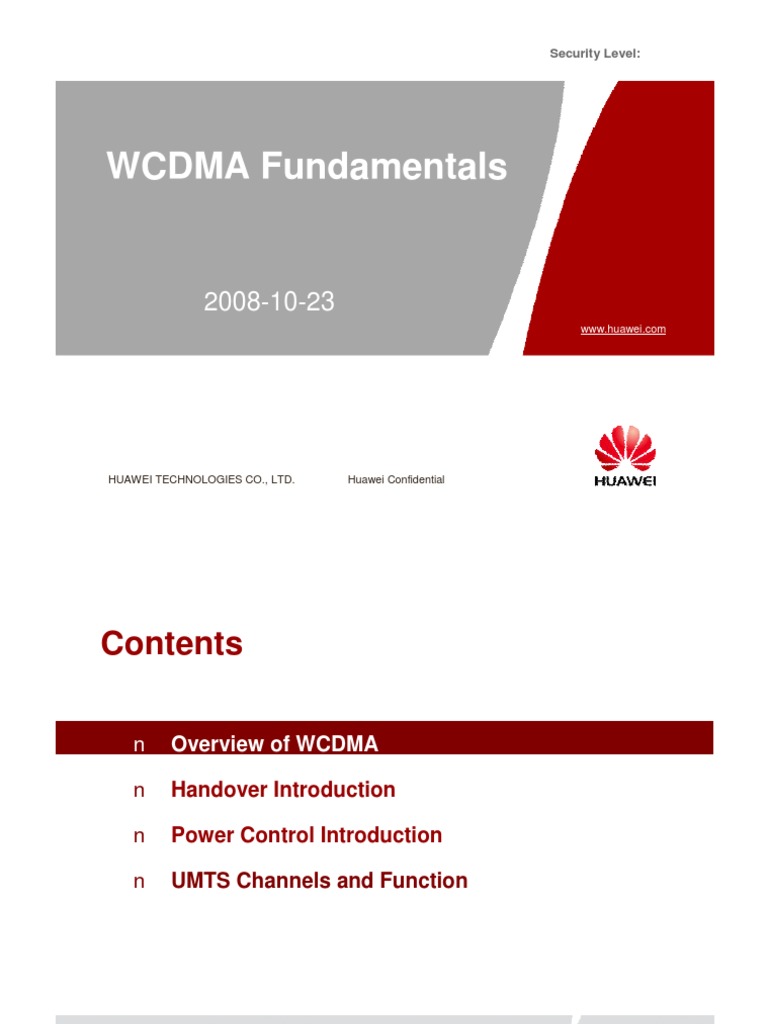 Security Level:

WCDMA Fundamentals

2008-10-23

www.huawei.com

HUAWEI TECHNOLOGIES CO., LTD.

Huawei Confidential

HUAWEI

Contents

n Overview of WCDMA

n Handover Introduction

n Power Control Introduction

n UMTS Channels and Function